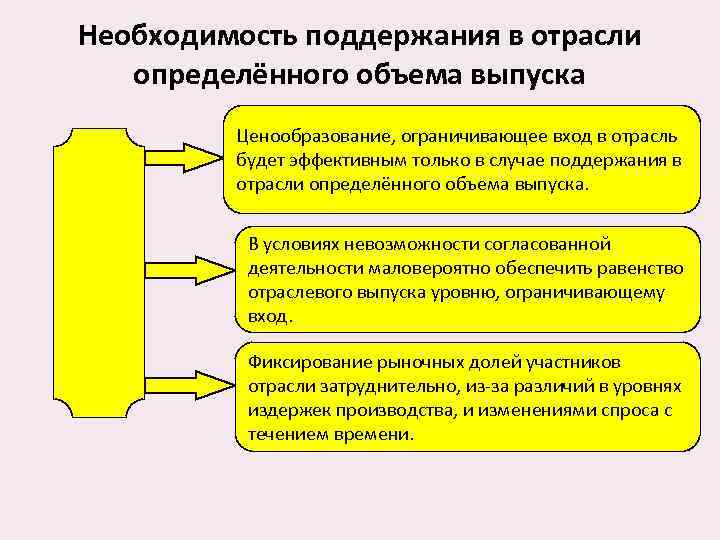 Необходимость поддержания в отрасли определённого объема выпуска

Ценообразование, ограничивающее вход в отрасль будет эффективным только в случае поддержания в отрасли определённого объема выпуска.

В условиях невозможности согласованной деятельности маловероятно обеспечить равенство отраслевого выпуска уровню, ограничивающему вход.

Фиксирование рыночных долей участников отрасли затруднительно, из-за различий в уровнях издержек производства, и изменениями спроса с течением времени.